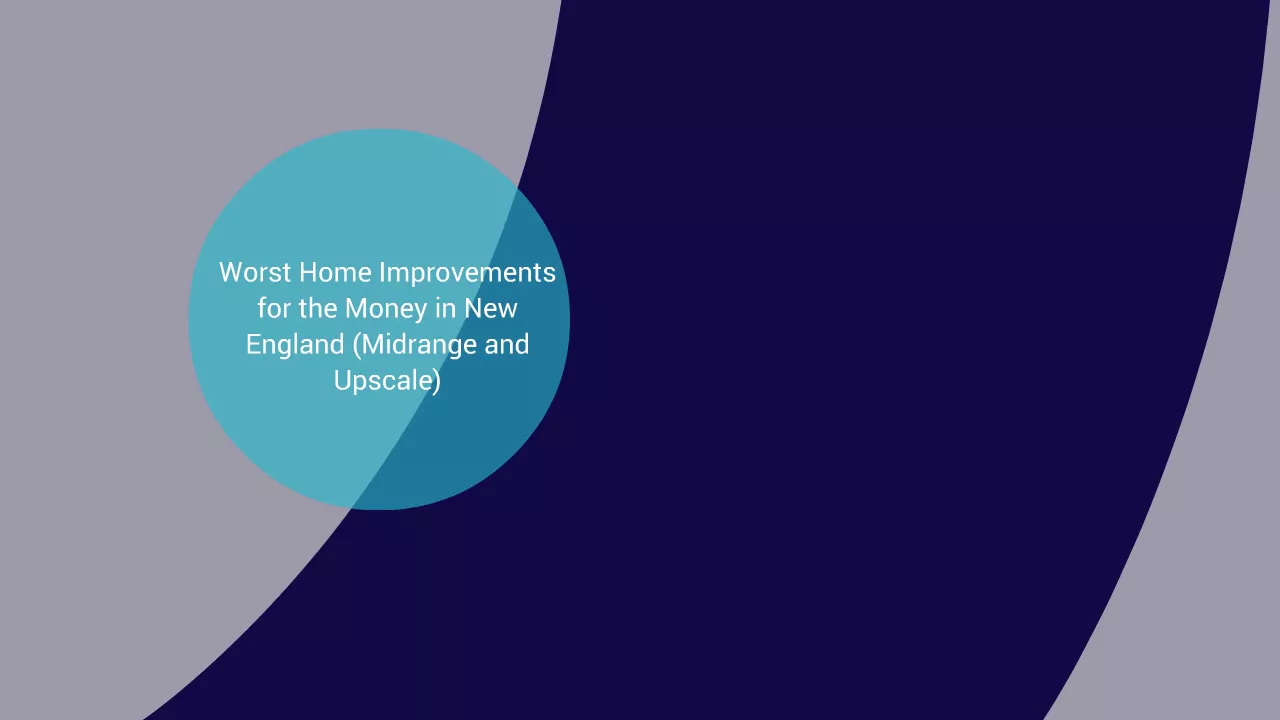 Worst Home Improvements for the Money in New England (Midrange and Upscale)